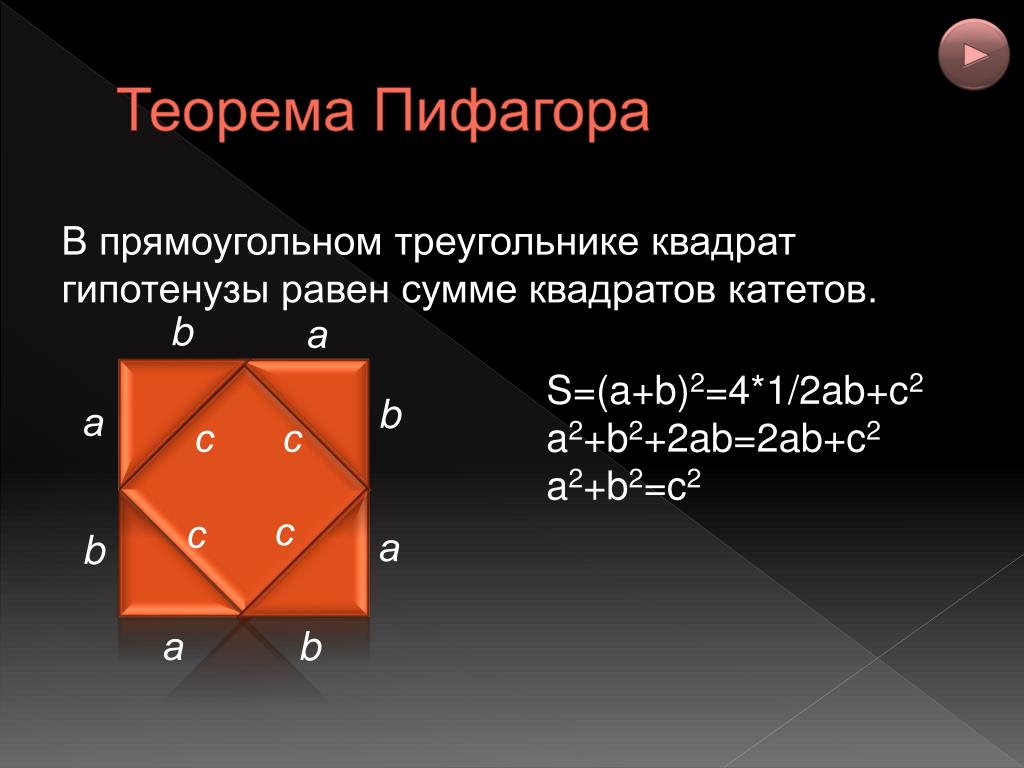 Теорема Пифагора

В прямоугольном треугольнике квадрат гипотенузы равен сумме квадратов катетов.

b a

a c c b

b c c a

a b

$S=(a+b)^2=4*1/2ab+c^2$
$a^2+b^2+2ab=2ab+c^2$
$a^2+b^2=c^2$